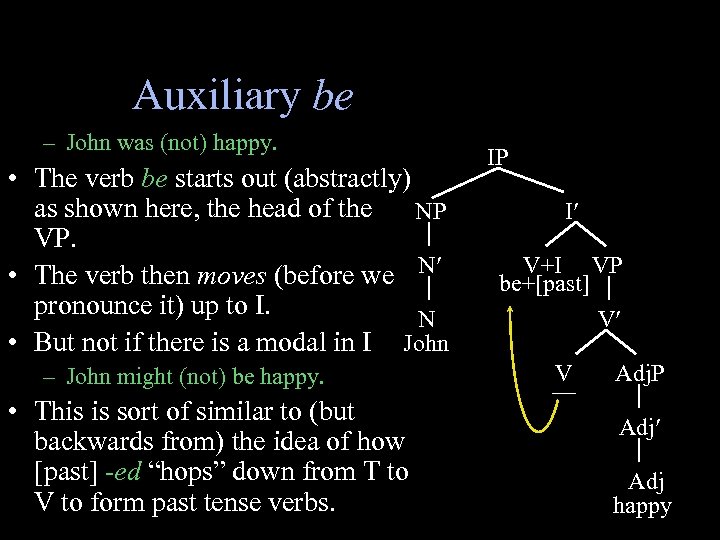 Auxiliary be

– John was (not) happy.

• The verb be starts out (abstractly) as shown here, the head of the VP.

• The verb then moves (before we pronounce it) up to I.

• But not if there is a modal in I

– John might (not) be happy.

• This is sort of similar to (but backwards from) the idea of how [past] -ed “hops” down from T to V to form past tense verbs.

IP

NP

I′

N′

V+I
be+[past]

VP

N
John

V′

V
—

AdjP

Adj′

Adj
happy